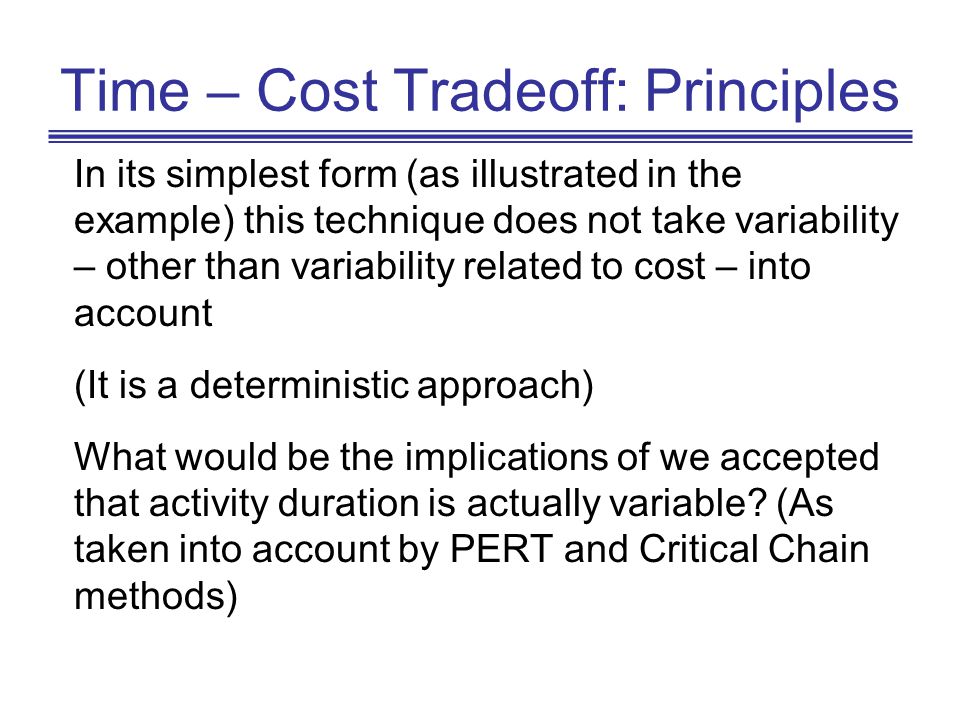 Time – Cost Tradeoff: Principles

In its simplest form (as illustrated in the example) this technique does not take variability – other than variability related to cost – into account

(It is a deterministic approach)

What would be the implications of we accepted that activity duration is actually variable? (As taken into account by PERT and Critical Chain methods)